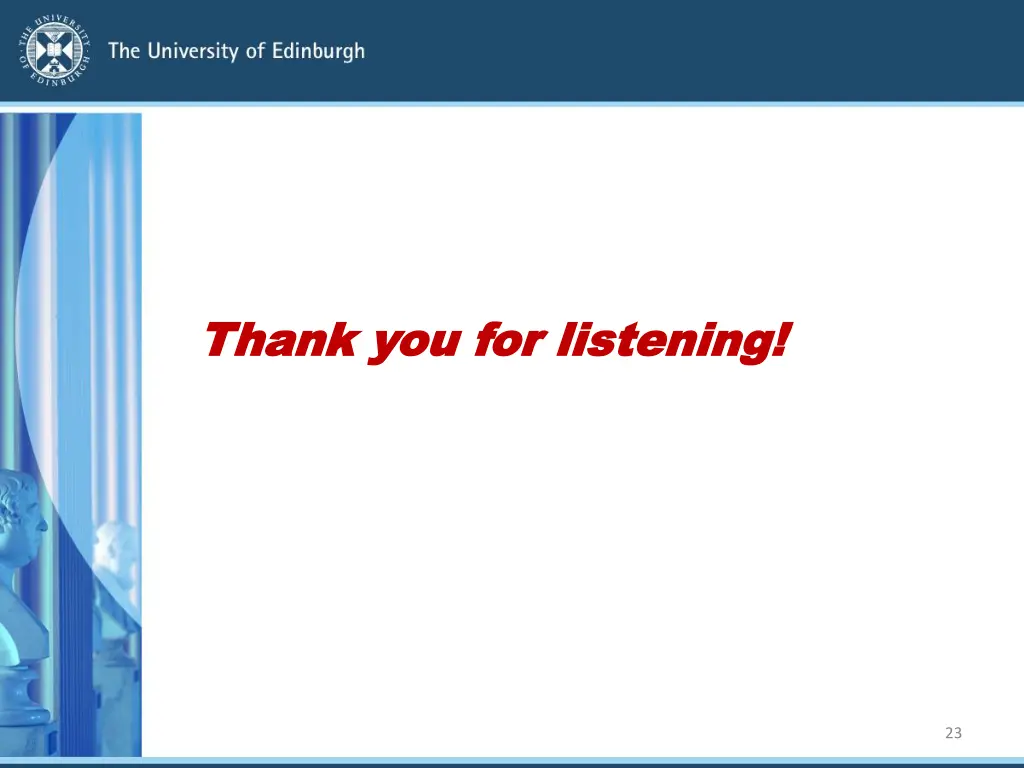 THE UNIVERSITY OF EDINBURGH

The University of Edinburgh

Thank you for listening!

23